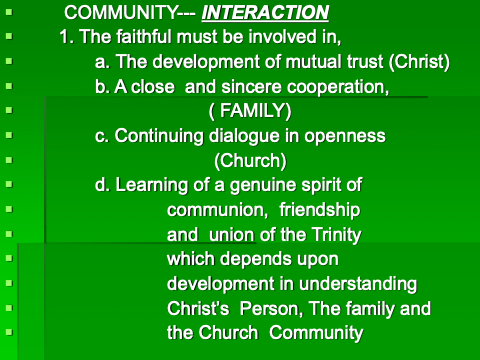 COMMUNITY--- INTERACTION

1. The faithful must be involved in,

a. The development of mutual trust (Christ)

b. A close and sincere cooperation, ( FAMILY)

c. Continuing dialogue in openness (Church)

d. Learning of a genuine spirit of communion, friendship and union of the Trinity which depends upon development in understanding Christ's Person, The family and the Church Community